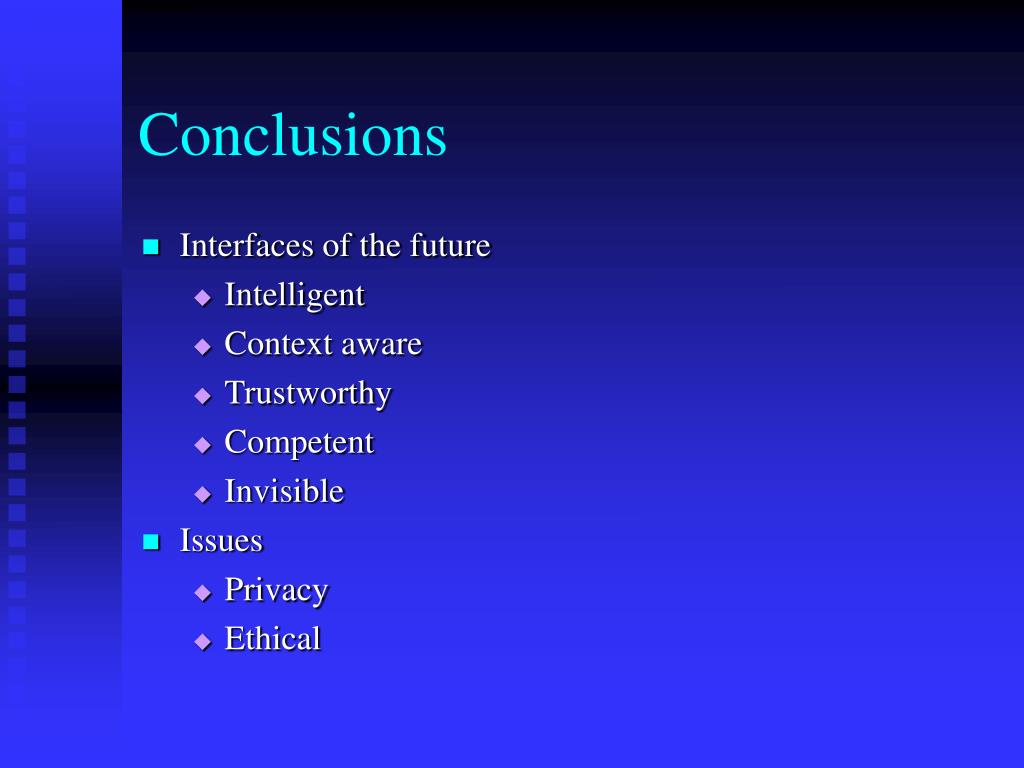 Conclusions

Interfaces of the future
Intelligent
Context aware
Trustworthy
Competent
Invisible
Issues
Privacy
Ethical